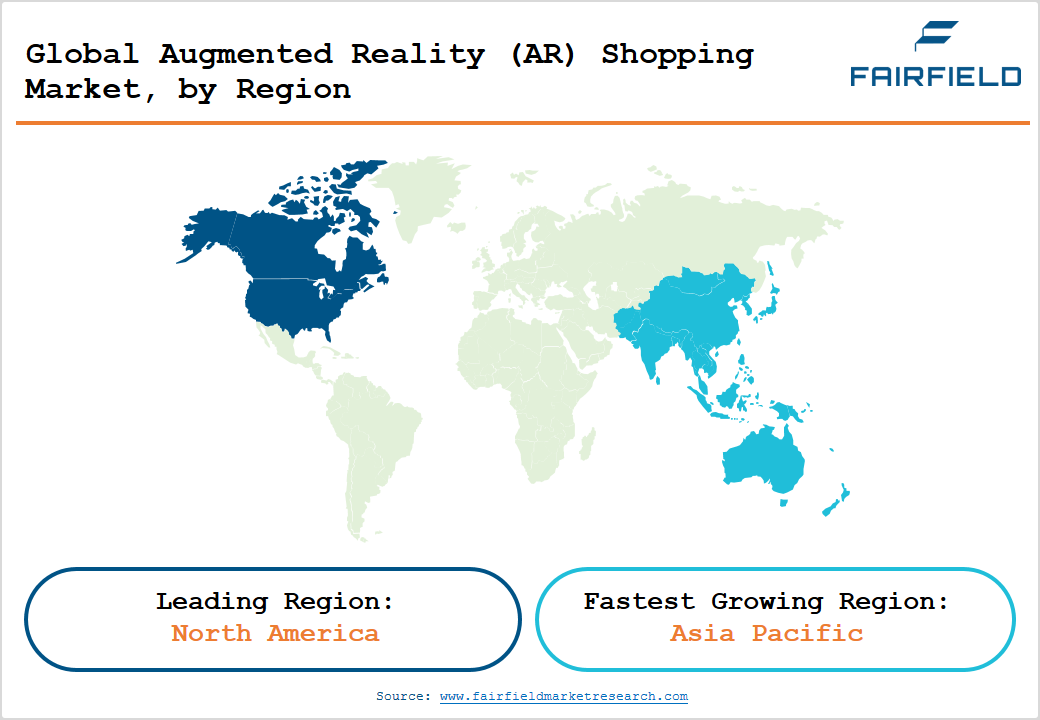 Global Augmented Reality (AR) Shopping Market, by Region

FAIRFIELD

Leading Region:
North America

Fastest Growing Region:
Asia Pacific

Source: www.fairfieldmarketresearch.com